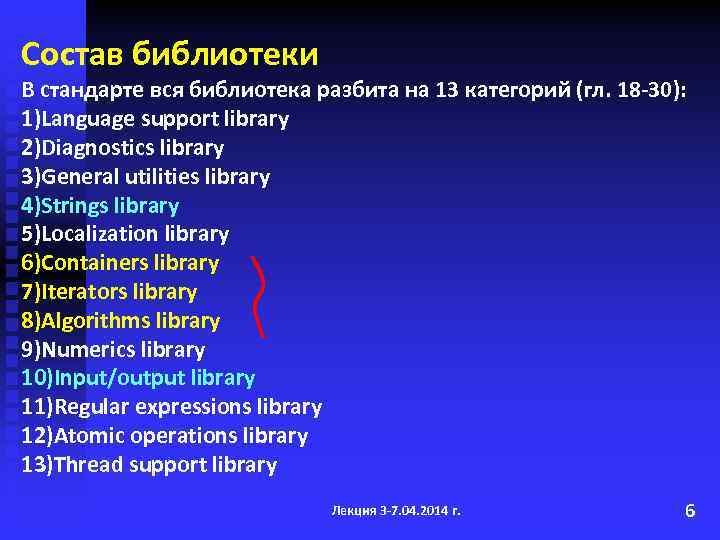 Состав библиотеки

В стандарте вся библиотека разбита на 13 категорий (гл. 18-30):
1)Language support library
2)Diagnostics library
3)General utilities library
4)Strings library
5)Localization library
6)Containers library
7)Iterators library
8)Algorithms library
9)Numerics library
10)Input/output library
11)Regular expressions library
12)Atomic operations library
13)Thread support library

Лекция 3-7.04.2014 г.

6